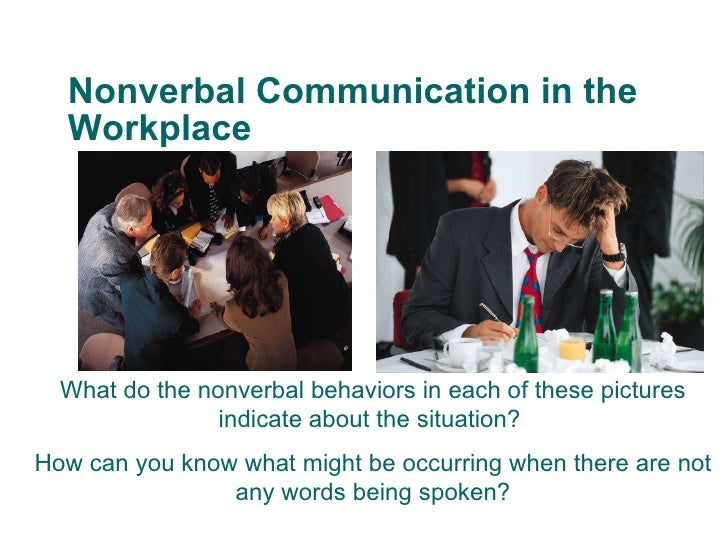 Nonverbal Communication in the Workplace

What do the nonverbal behaviors in each of these pictures indicate about the situation?

How can you know what might be occurring when there are not any words being spoken?